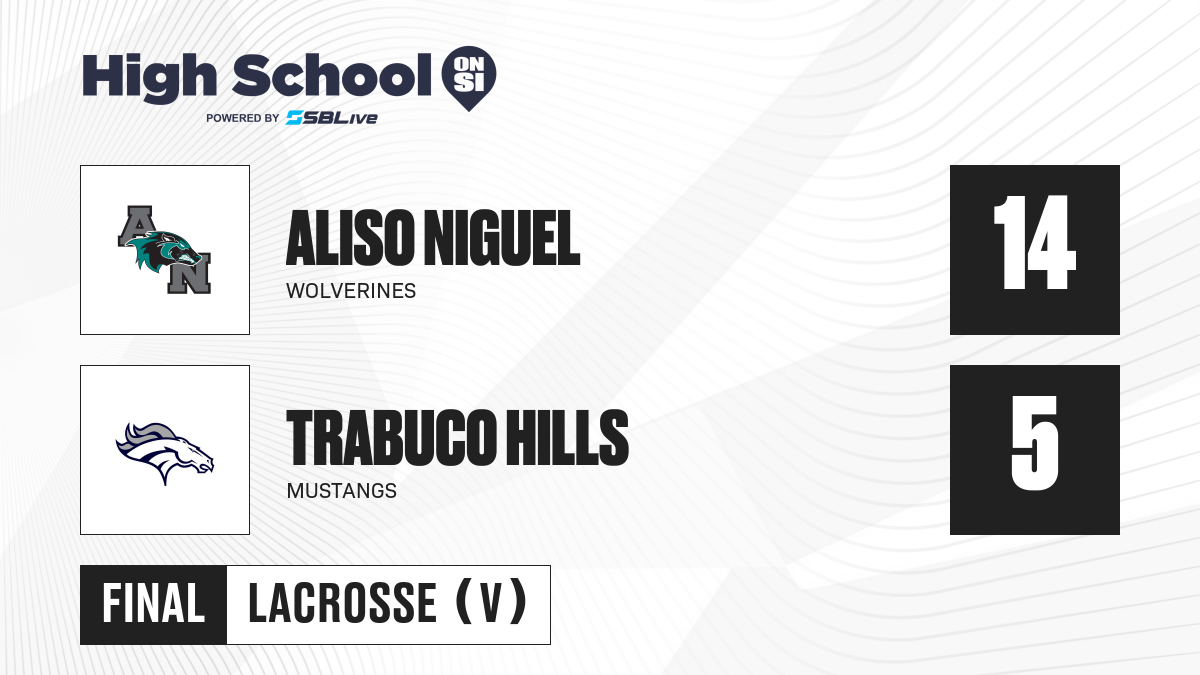 High School ON SI
POWERED BY SBLive

AN

ALISO NIGUEL
WOLVERINES

14

TRABUCO HILLS
MUSTANGS

5

FINAL LACROSSE (V)